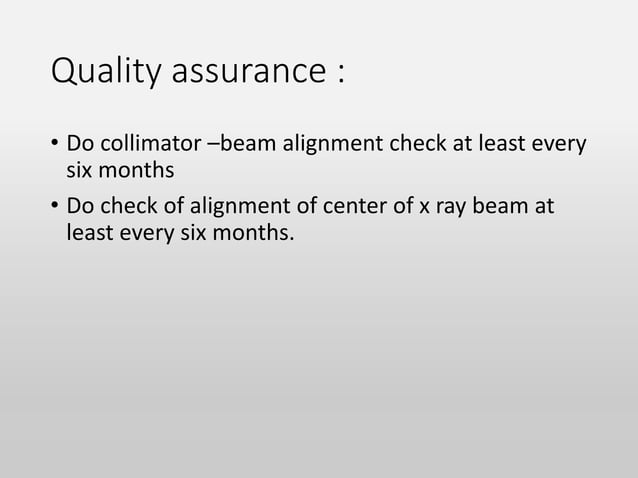 Quality assurance :

• Do collimator –beam alignment check at least every six months

• Do check of alignment of center of x ray beam at least every six months.